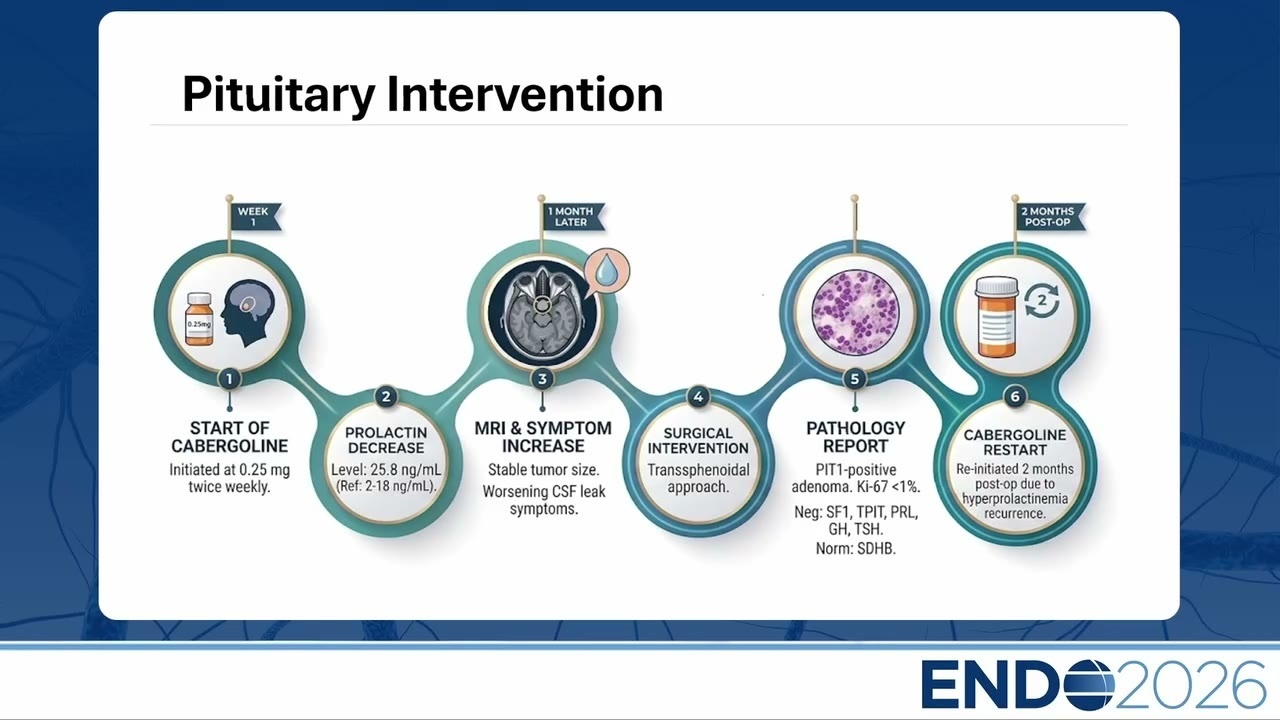 Pituitary Intervention

WEEK 1

0.25mg

1

START OF CABERGOLINE

Initiated at 0.25 mg twice weekly.

2

PROLACTIN DECREASE

Level: 25.8 ng/mL (Ref: 2-18 ng/mL).

1 MONTH LATER

3

MRI & SYMPTOM INCREASE

Stable tumor size. Worsening CSF leak symptoms.

4

SURGICAL INTERVENTION

Transsphenoidal approach.

5

PATHOLOGY REPORT

PIT1-positive adenoma. Ki-67 <1%.

Neg: SF1, TPIT, PRL, GH, TSH.

Norm: SDHB.

2 MONTHS POST-OP

2

6

CABERGOLINE RESTART

Re-initiated 2 months post-op due to hyperprolactinemia recurrence.

ENDO2026